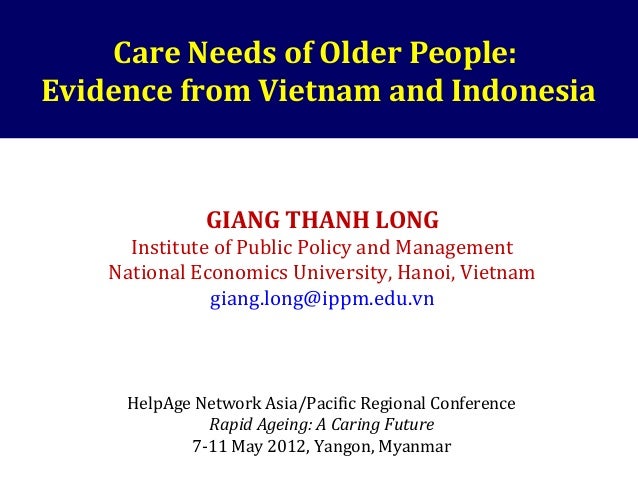 Care Needs of Older People:
Evidence from Vietnam and Indonesia

GIANG THANH LONG
Institute of Public Policy and Management
National Economics University, Hanoi, Vietnam
giang.long@ippm.edu.vn

HelpAge Network Asia/Pacific Regional Conference
Rapid Ageing: A Caring Future
7-11 May 2012, Yangon, Myanmar